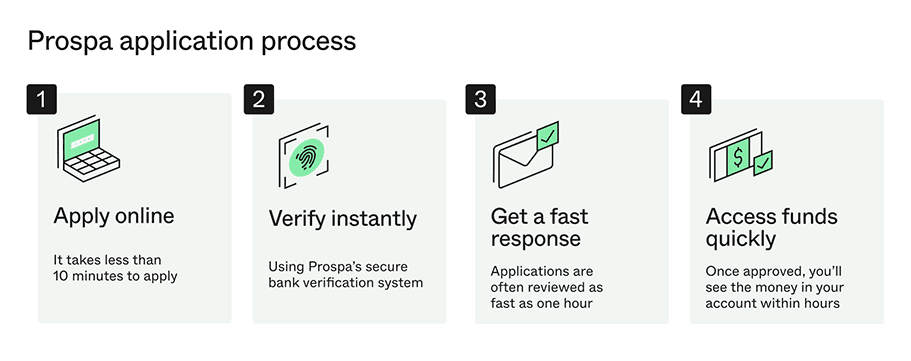 Prospa application process

1

Apply online

It takes less than 10 minutes to apply

2

Verify instantly

Using Prospa's secure bank verification system

3

Get a fast response

Applications are often reviewed as fast as one hour

4

$

Access funds quickly

Once approved, you'll see the money in your account within hours